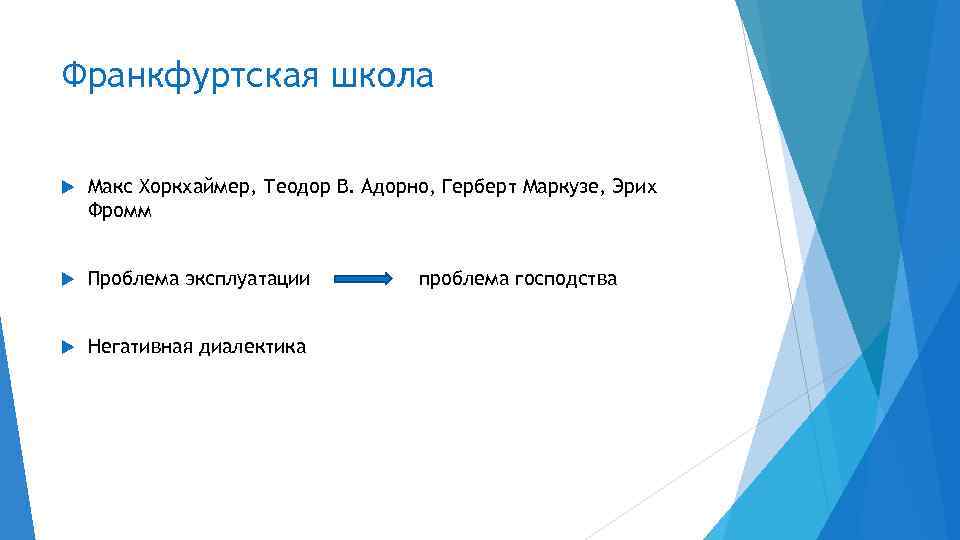 Франкфуртская школа

Макс Хоркхаймер, Теодор В. Адорно, Герберт Маркузе, Эрих Фромм

Проблема эксплуатации проблема господства

Негативная диалектика